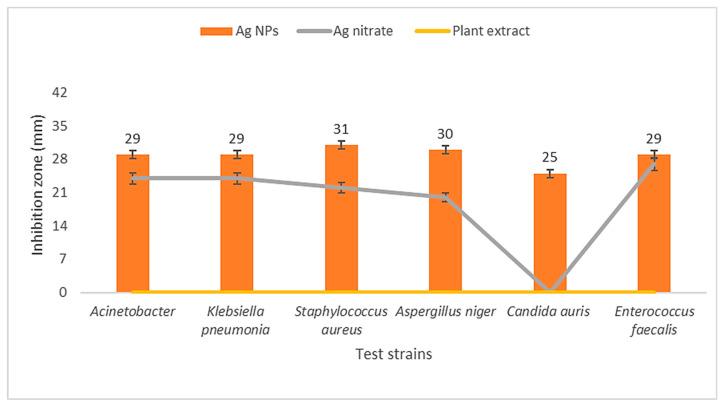 Ag NPs
Ag nitrate
Plant extract

Inhibition zone (mm)

42
35
28
21
14
7
0

29
29
31
30
25
29

Acinetobacter
Klebsiella pneumonia
Staphylococcus aureus
Aspergillus niger
Candida auris
Enterococcus faecalis

Test strains